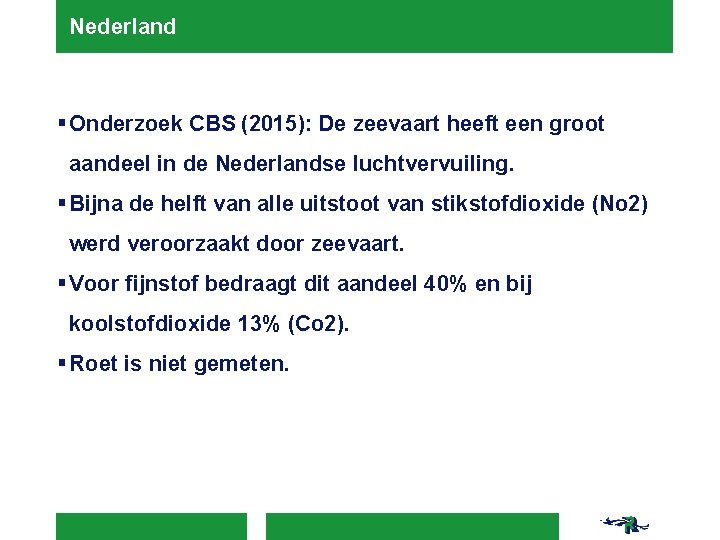 Nederland

▪ Onderzoek CBS (2015): De zeevaart heeft een groot aandeel in de Nederlandse luchtvervuiling.

▪ Bijna de helft van alle uitstoot van stikstofdioxide (No2) werd veroorzaakt door zeevaart.

▪ Voor fijnstof bedraagt dit aandeel 40% en bij koolstofdioxide 13% (Co2).

▪ Roet is niet gemeten.